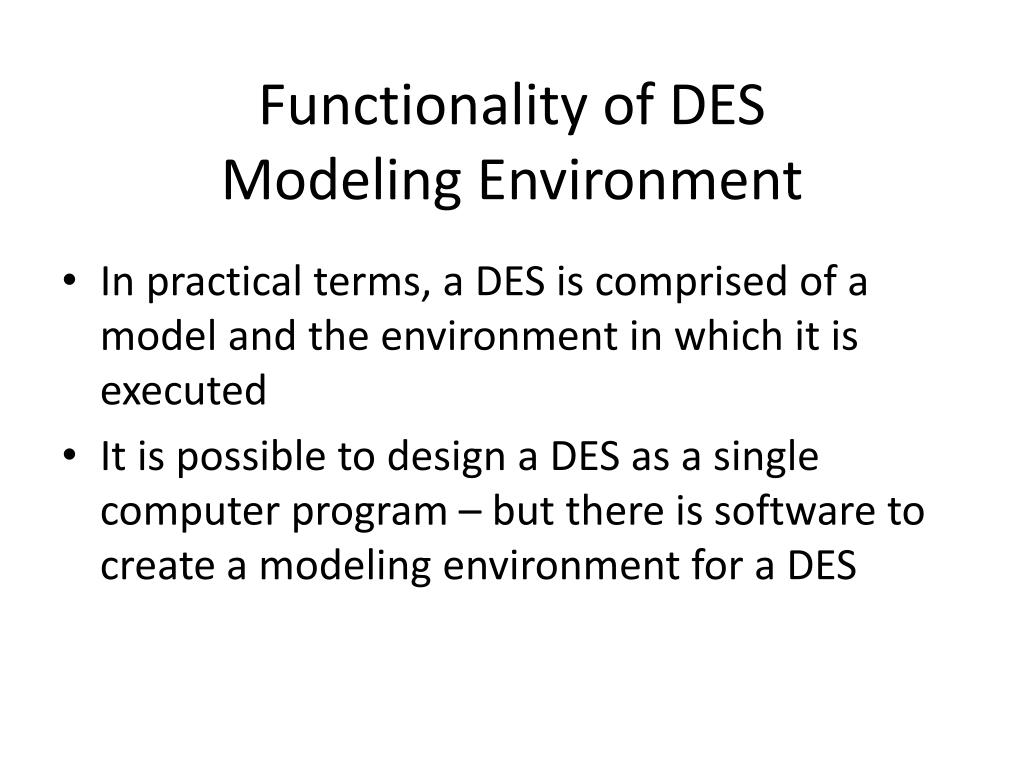 Functionality of DES
Modeling Environment

• In practical terms, a DES is comprised of a model and the environment in which it is executed
• It is possible to design a DES as a single computer program – but there is software to create a modeling environment for a DES